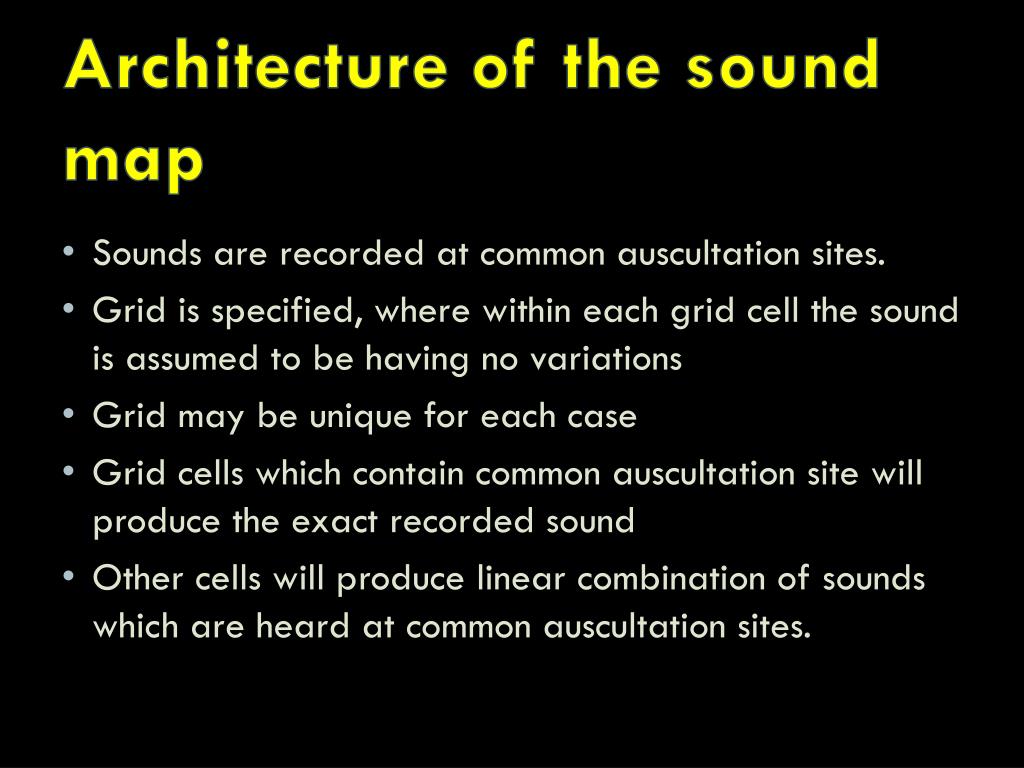 Architecture of the sound map

• Sounds are recorded at common auscultation sites.
• Grid is specified, where within each grid cell the sound is assumed to be having no variations
• Grid may be unique for each case
• Grid cells which contain common auscultation site will produce the exact recorded sound
• Other cells will produce linear combination of sounds which are heard at common auscultation sites.